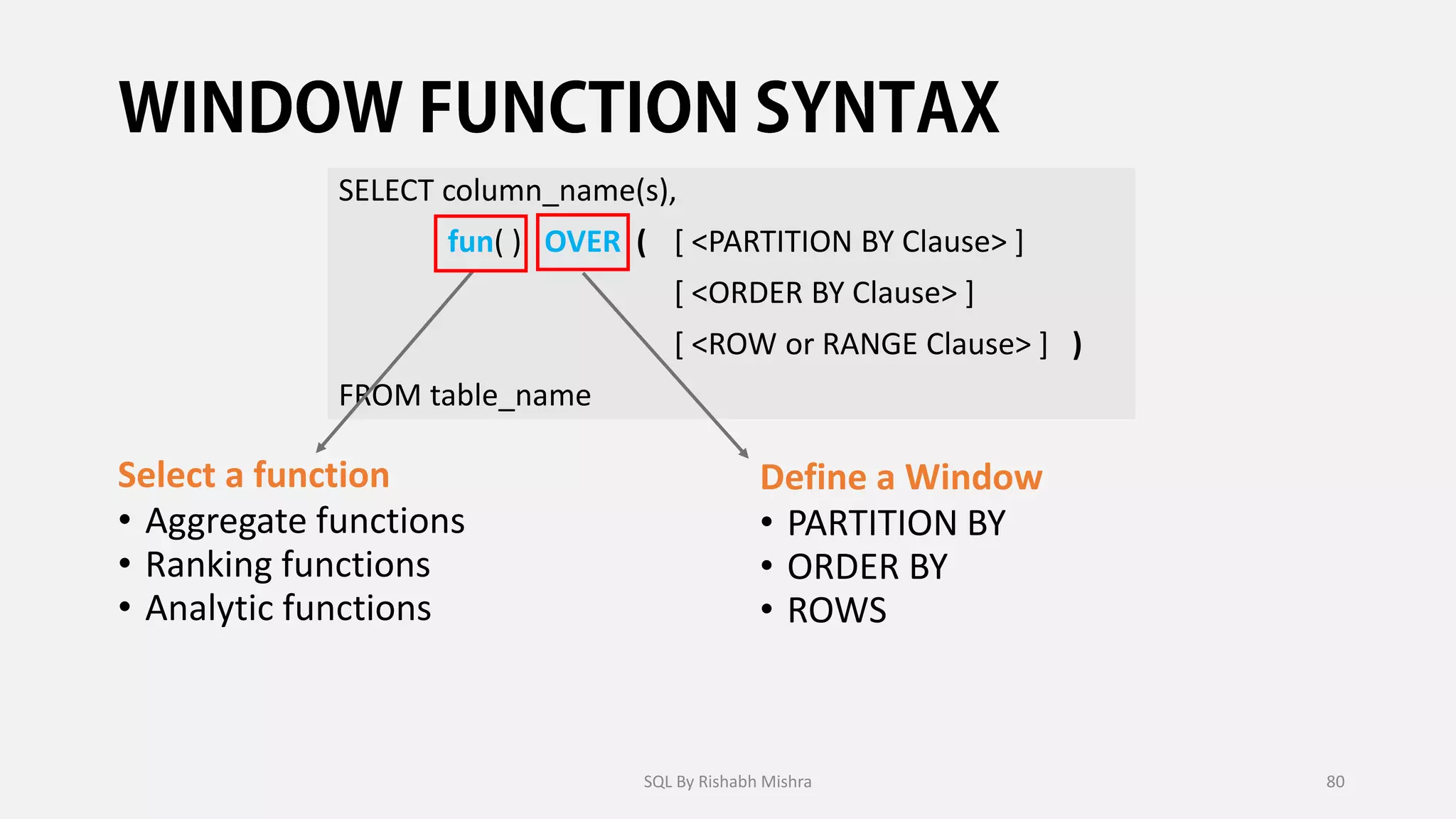 WINDOW FUNCTION SYNTAX

SELECT column_name(s),
fun( ) OVER ( [ <PARTITION BY Clause> ]
[ <ORDER BY Clause> ]
[ <ROW or RANGE Clause> ] )
FROM table_name

Select a function
• Aggregate functions
• Ranking functions
• Analytic functions

Define a Window
• PARTITION BY
• ORDER BY
• ROWS

SQL By Rishabh Mishra

80